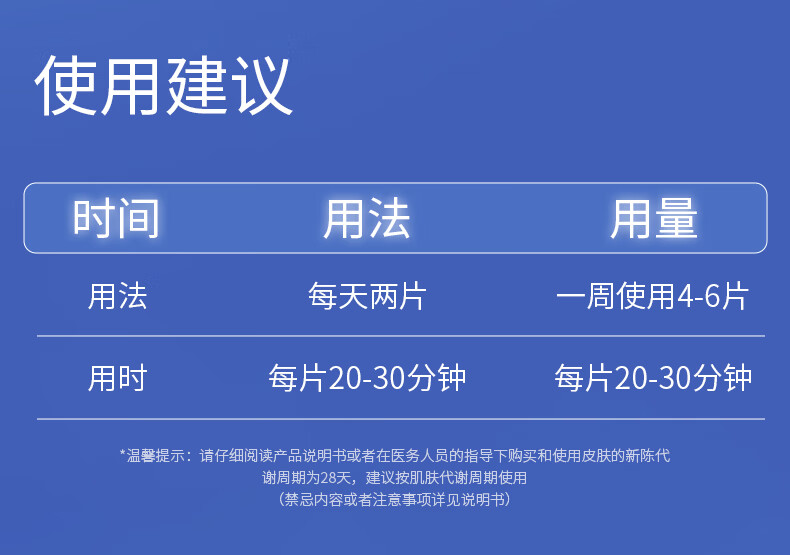 使用建议

| 时间 | 用法 | 用量 |
|---|---|---|
| 用法 | 每天两片 | 一周使用4-6片 |
| 用时 | 每片20-30分钟 | 每片20-30分钟 |

*温馨提示：请仔细阅读产品说明书或者在医务人员的指导下购买和使用皮肤的新陈代谢周期为28天，建议按肌肤代谢周期使用
（禁忌内容或者注意事项详见说明书）